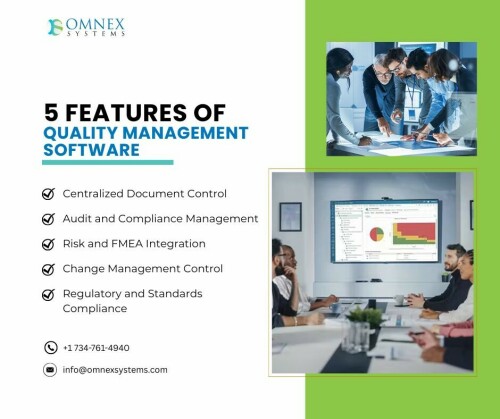 OMNEX SYSTEMS

5 FEATURES OF
QUALITY MANAGEMENT SOFTWARE

Centralized Document Control

Audit and Compliance Management

Risk and FMEA Integration

Change Management Control

Regulatory and Standards Compliance

+1 734-761-4940

info@omnexsystems.com